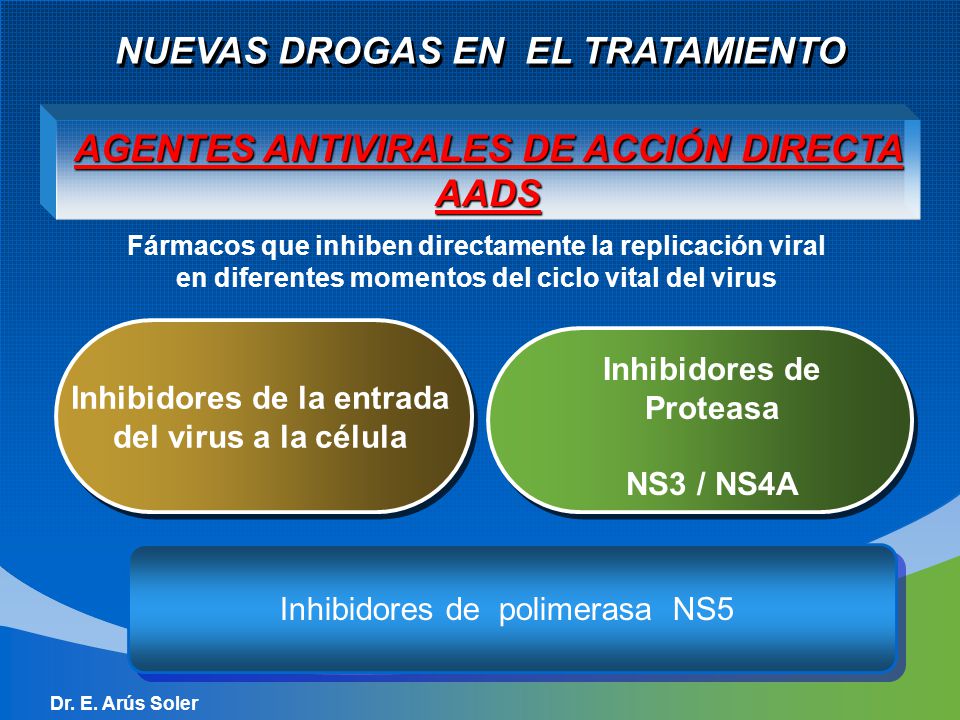 NUEVAS DROGAS EN EL TRATAMIENTO

AGENTES ANTIVIRALES DE ACCIÓN DIRECTA
AADS

Fármacos que inhiben directamente la replicación viral en diferentes momentos del ciclo vital del virus

Inhibidores de la entrada del virus a la célula

Inhibidores de Proteasa

NS3 / NS4A

Inhibidores de polimerasa NS5

Dr. E. Arús Soler